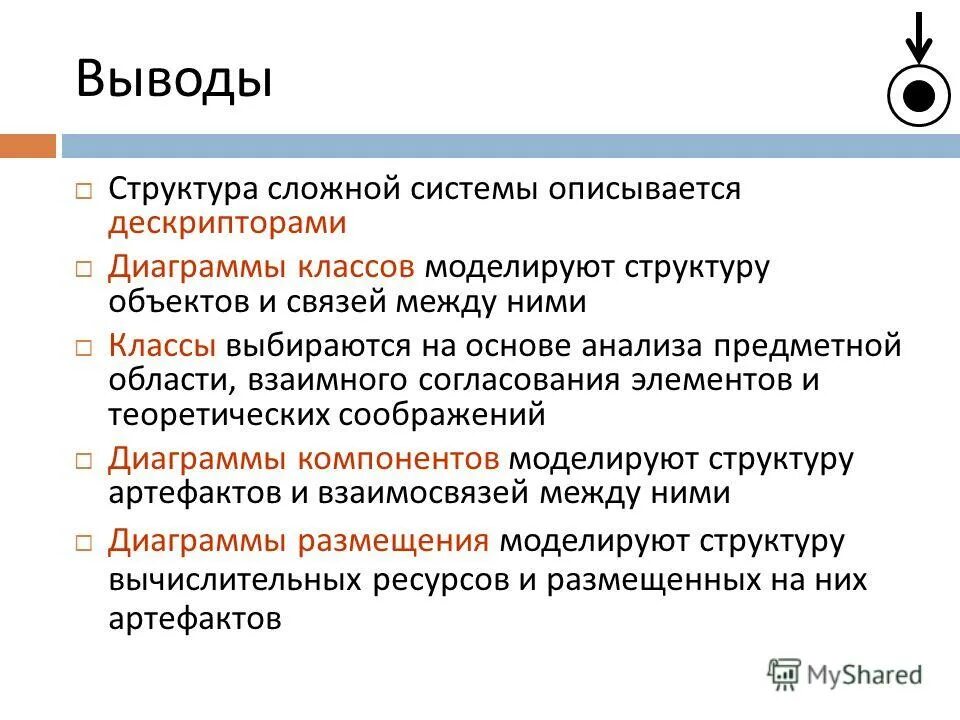 Выводы

□ Структура сложной системы описывается дескрипторами

□ Диаграммы классов моделируют структуру объектов и связей между ними

□ Классы выбираются на основе анализа предметной области, взаимного согласования элементов и теоретических соображений

□ Диаграммы компонентов моделируют структуру артефактов и взаимосвязей между ними

□ Диаграммы размещения моделируют структуру вычислительных ресурсов и размещенных на них артефактов

MyShared